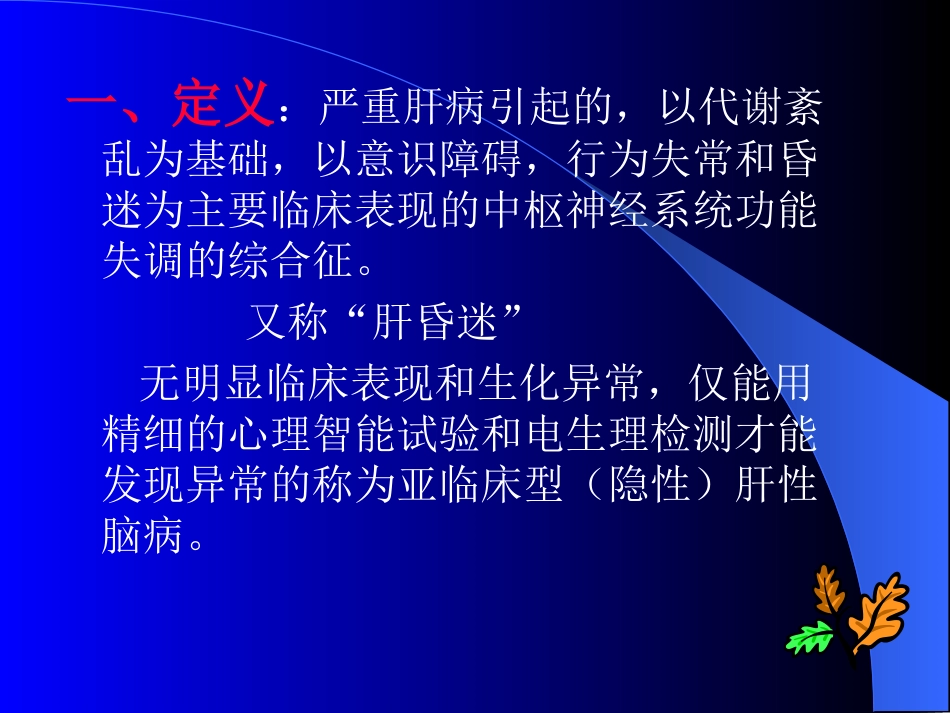 一、定义：严重肝病引起的，以代谢紊乱为基础，以意识障碍，行为失常和昏迷为主要临床表现的中枢神经系统功能失调的综合征。

又称“肝昏迷”

无明显临床表现和生化异常，仅能用精细的心理智能试验和电生理检测才能发现异常的称为亚临床型（隐性）肝性脑病。